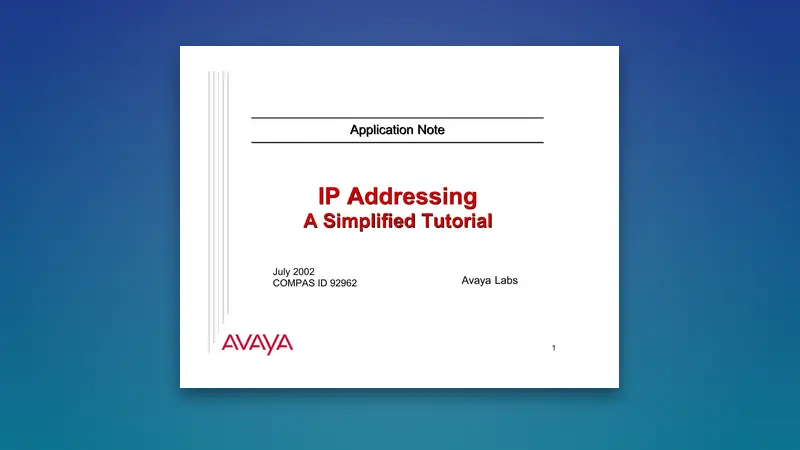 Application Note

IP Addressing
A Simplified Tutorial

July 2002
COMPAS ID 92962

Avaya Labs

AVAYA

1